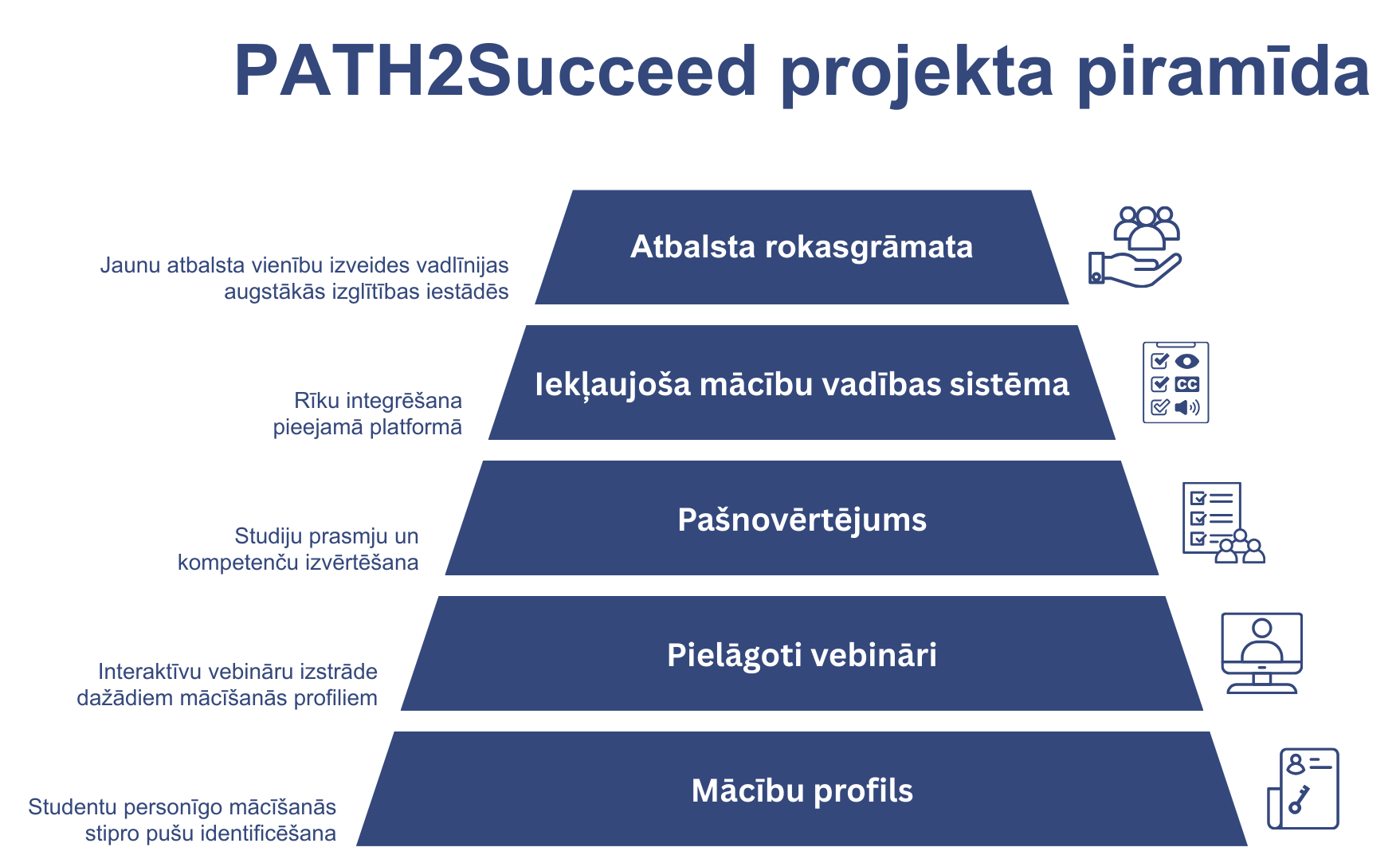 PATH2Succeed projekta piramīda

Jaunu atbalsta vienību izveides vadlīnijas augstākās izglītības iestādēs

Atbalsta rokasgrāmata

Rīku integrēšana pieejamā platformā

Iekļaujoša mācību vadības sistēma

CC

Studiju prasmju un kompetenču izvērtēšana

Pašnovērtējums

Interaktīvu vebināru izstrāde dažādiem mācīšanās profiliem

Pielāgoti vebināri

Studentu personīgo mācīšanās stipro pušu identificēšana

Mācību profils